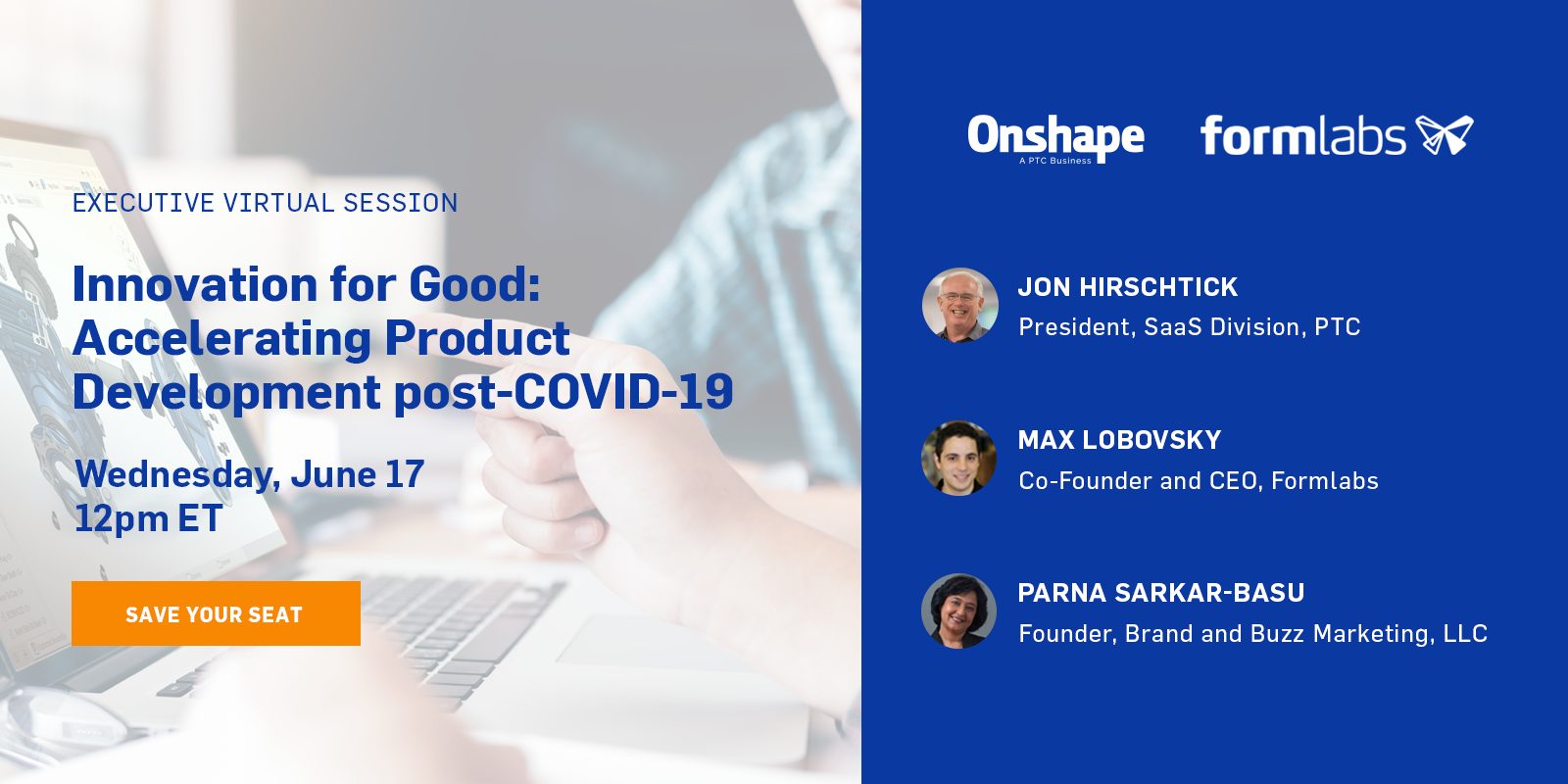 EXECUTIVE VIRTUAL SESSION

Innovation for Good: Accelerating Product Development post-COVID-19

Wednesday, June 17
12pm ET

SAVE YOUR SEAT

Onshape
A PTC Business

formlabs

JON HIRSCHTICK
President, SaaS Division, PTC

MAX LOBOVSKY
Co-Founder and CEO, Formlabs

PARNA SARKAR-BASU
Founder, Brand and Buzz Marketing, LLC